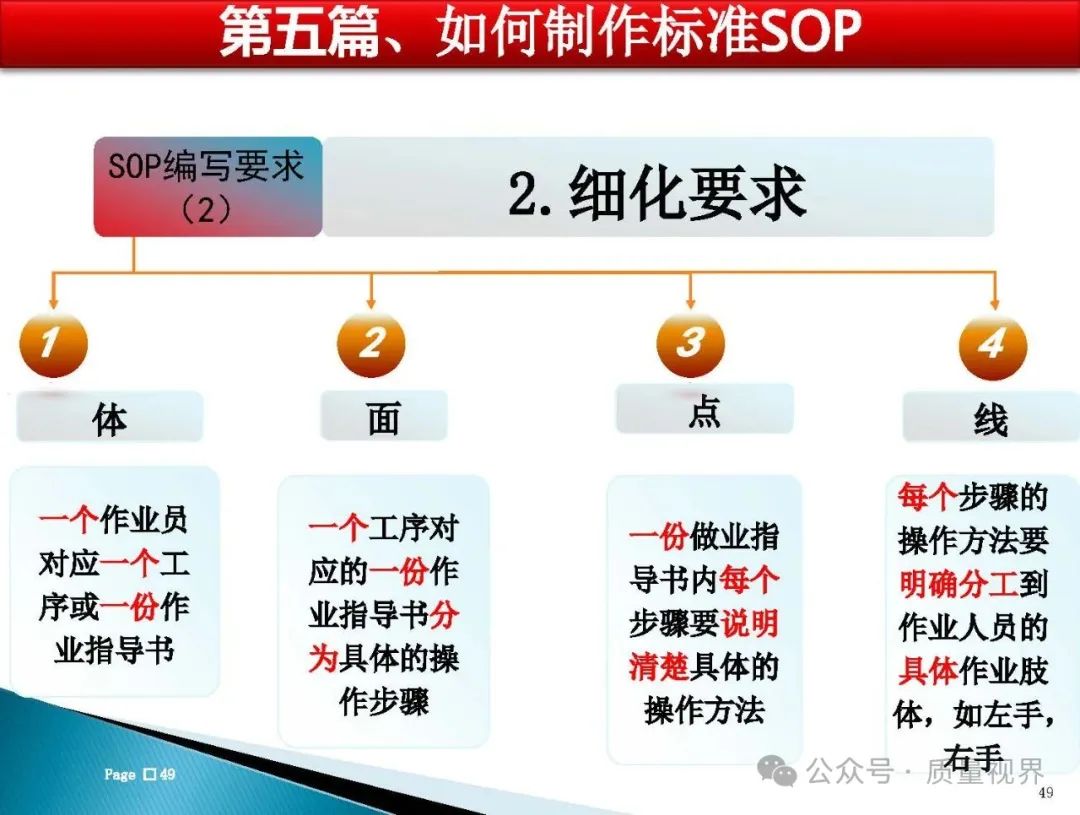 第五篇、如何制作标准SOP

SOP编写要求（2）

2. 细化要求

1
体
一个作业员对应一个工序或一份作业指导书

2
面
一个工序对应的一份作业指导书分为具体的操作步骤

3
点
一份做业指导书内每个步骤要说明清楚具体的操作方法

4
线
每个步骤的操作方法要明确分工到作业人员的具体作业肢体，如左手，右手

Page □49

公众号 · 质量视界

49